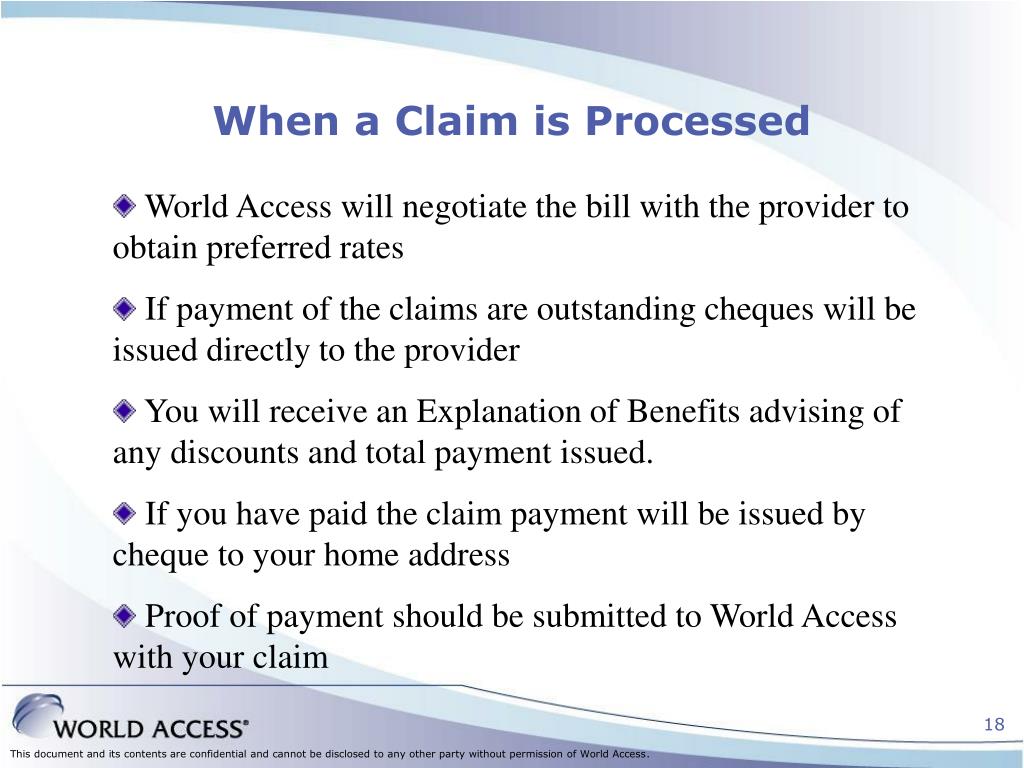 When a Claim is Processed

World Access will negotiate the bill with the provider to obtain preferred rates

If payment of the claims are outstanding cheques will be issued directly to the provider

You will receive an Explanation of Benefits advising of any discounts and total payment issued.

If you have paid the claim payment will be issued by cheque to your home address

Proof of payment should be submitted to World Access with your claim

WORLD ACCESS®

18

This document and its contents are confidential and cannot be disclosed to any other party without permission of World Access.